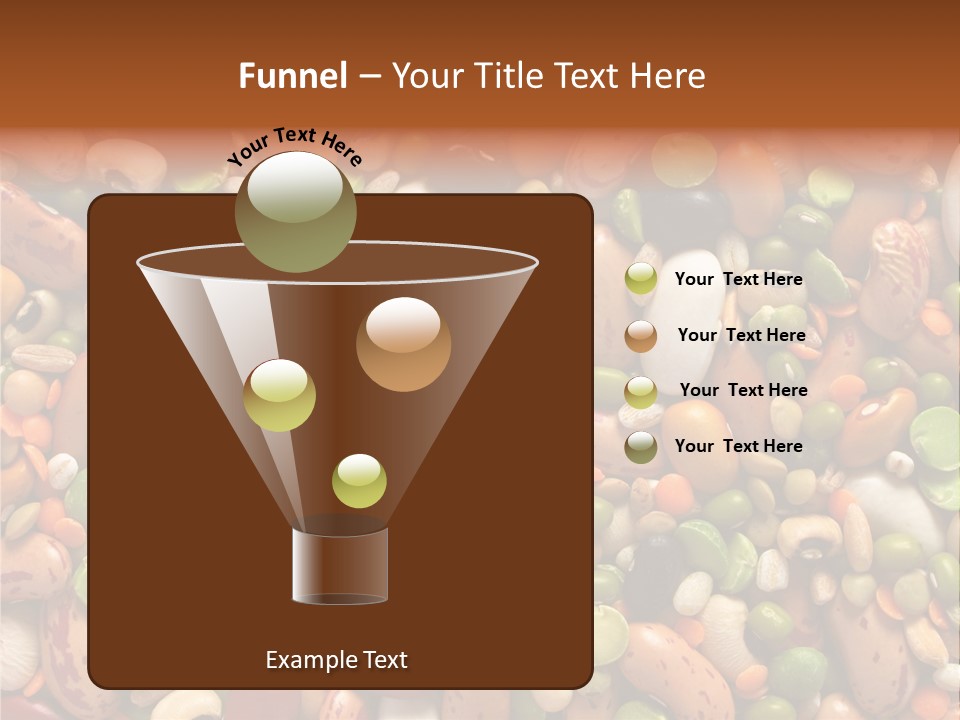 Funnel – Your Title Text Here

Your Text Here

Your Text Here

Your Text Here

Your Text Here

Your Text Here

Example Text